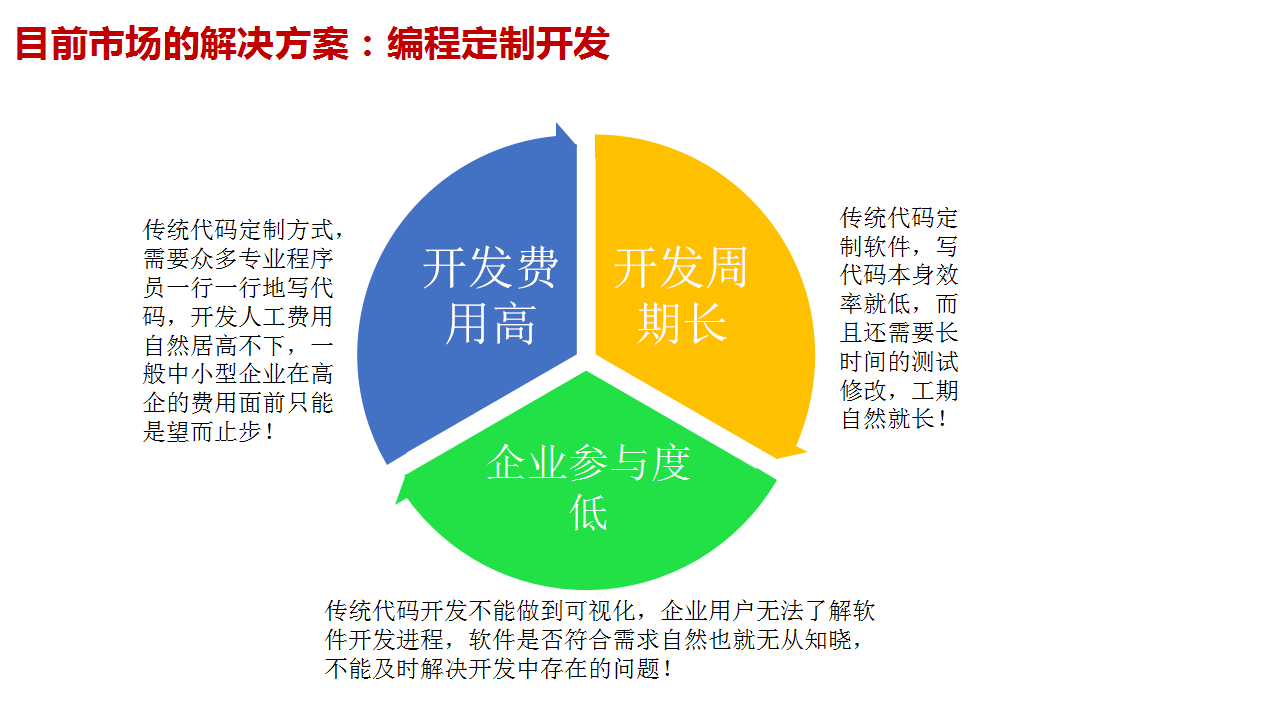 目前市场的解决方案：编程定制开发

传统代码定制方式，需要众多专业程序员一行一行地写代码，开发人工费用自然居高不下，一般中小型企业在高企的费用面前只能是望而止步！

开发费用高

开发周期长

传统代码定制软件，写代码本身效率就低，而且还需要长时间的测试修改，工期自然就长！

企业参与度低

传统代码开发不能做到可视化，企业用户无法了解软件开发进程，软件是否符合需求自然也就无从知晓，不能及时解决开发中存在的问题！